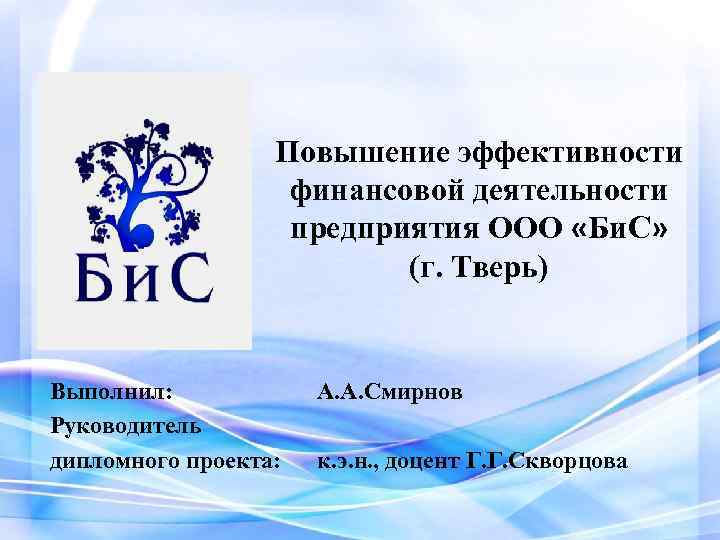 БиС

Повышение эффективности финансовой деятельности предприятия ООО «БиС» (г. Тверь)

Выполнил: А.А.Смирнов
Руководитель
дипломного проекта: к.э.н., доцент Г.Г.Скворцова